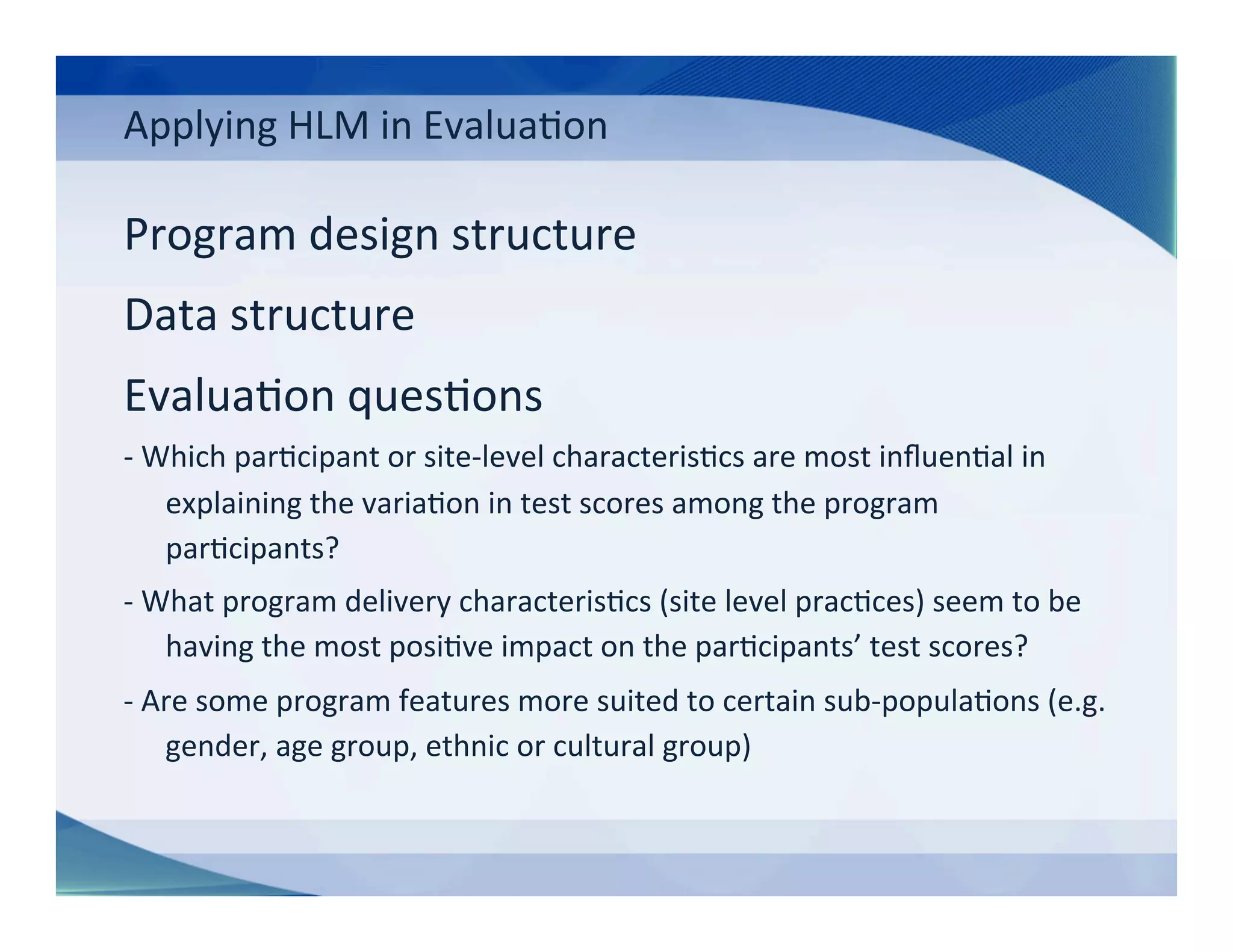 Applying HLM in Evaluation

Program design structure

Data structure

Evaluation questions

- Which participant or site-level characteristics are most influential in explaining the variation in test scores among the program participants?

- What program delivery characteristics (site level practices) seem to be having the most positive impact on the participants' test scores?

- Are some program features more suited to certain sub-populations (e.g. gender, age group, ethnic or cultural group)